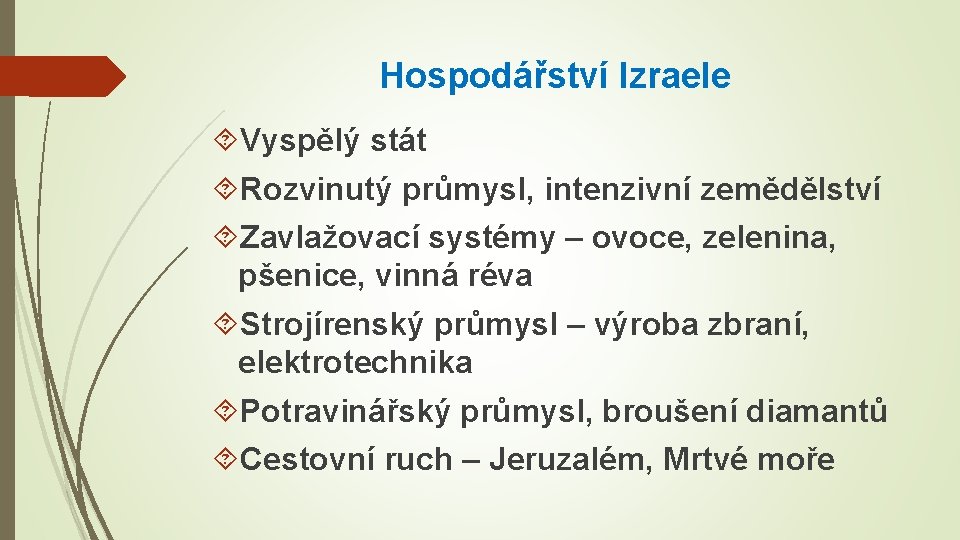 Hospodářství Izraele

Vyspělý stát

Rozvinutý průmysl, intenzivní zemědělství

Zavlažovací systémy – ovoce, zelenina, pšenice, vinná réva

Strojírenský průmysl – výroba zbraní, elektrotechnika

Potravinářský průmysl, broušení diamantů

Cestovní ruch – Jeruzalém, Mrtvé moře